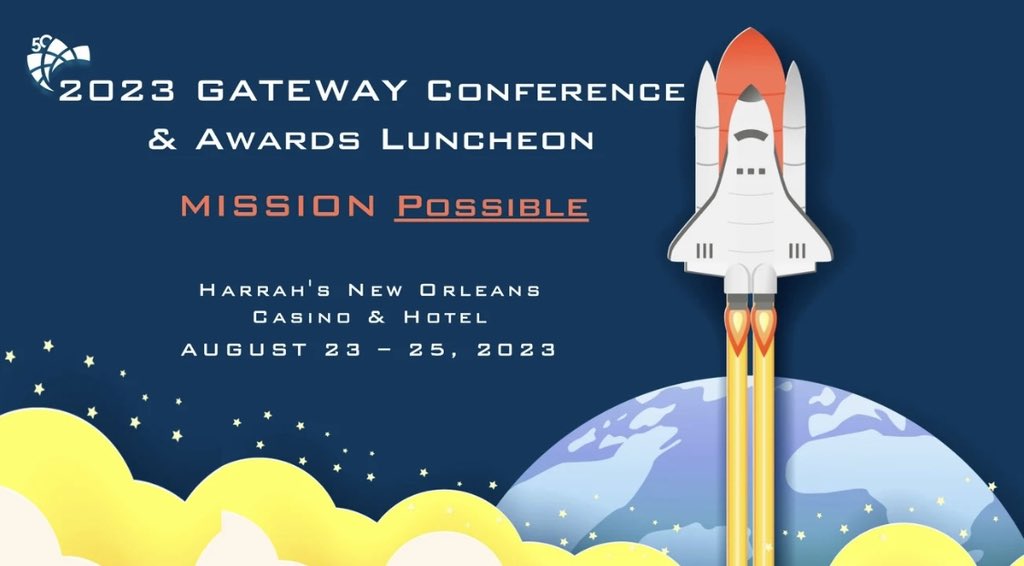 5C

2023 GATEWAY Conference & Awards Luncheon

MISSION Possible

Harrah's New Orleans Casino & Hotel
AUGUST 23 – 25, 2023